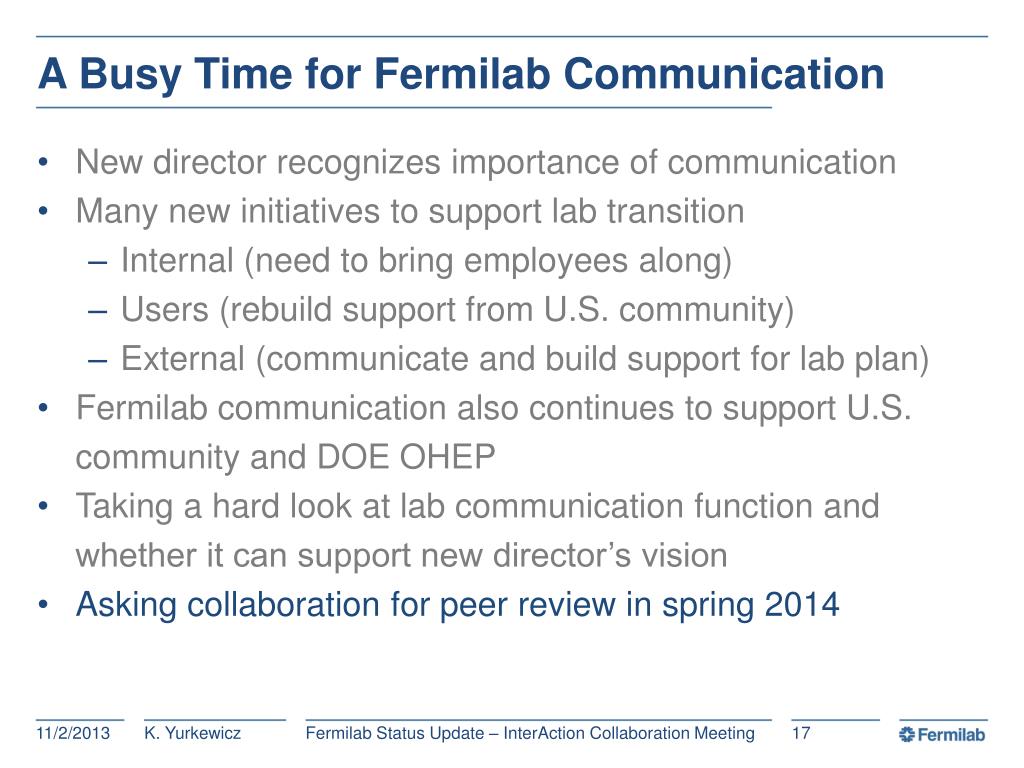 A Busy Time for Fermilab Communication

• New director recognizes importance of communication
• Many new initiatives to support lab transition
  – Internal (need to bring employees along)
  – Users (rebuild support from U.S. community)
  – External (communicate and build support for lab plan)
• Fermilab communication also continues to support U.S. community and DOE OHEP
• Taking a hard look at lab communication function and whether it can support new director's vision
• Asking collaboration for peer review in spring 2014

11/2/2013 K. Yurkewicz Fermilab Status Update – InterAction Collaboration Meeting 17 Fermilab